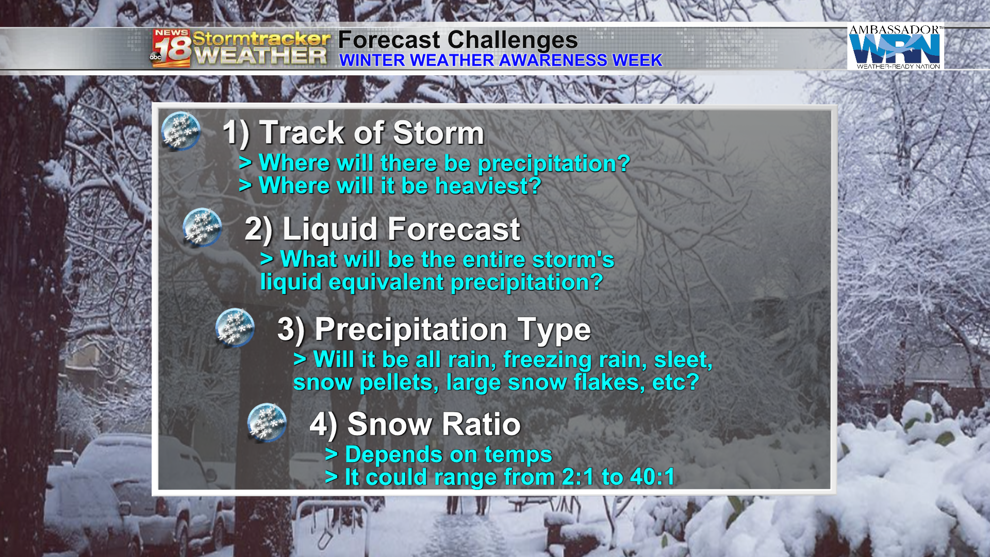 NEWS 18 abc Stormtracker WEATHER Forecast Challenges
WINTER WEATHER AWARENESS WEEK

AMBASSADOR WRN WEATHER-READY NATION

1) Track of Storm
> Where will there be precipitation?
> Where will it be heaviest?

2) Liquid Forecast
> What will be the entire storm's liquid equivalent precipitation?

3) Precipitation Type
> Will it be all rain, freezing rain, sleet, snow pellets, large snow flakes, etc?

4) Snow Ratio
> Depends on temps
> It could range from 2:1 to 40:1